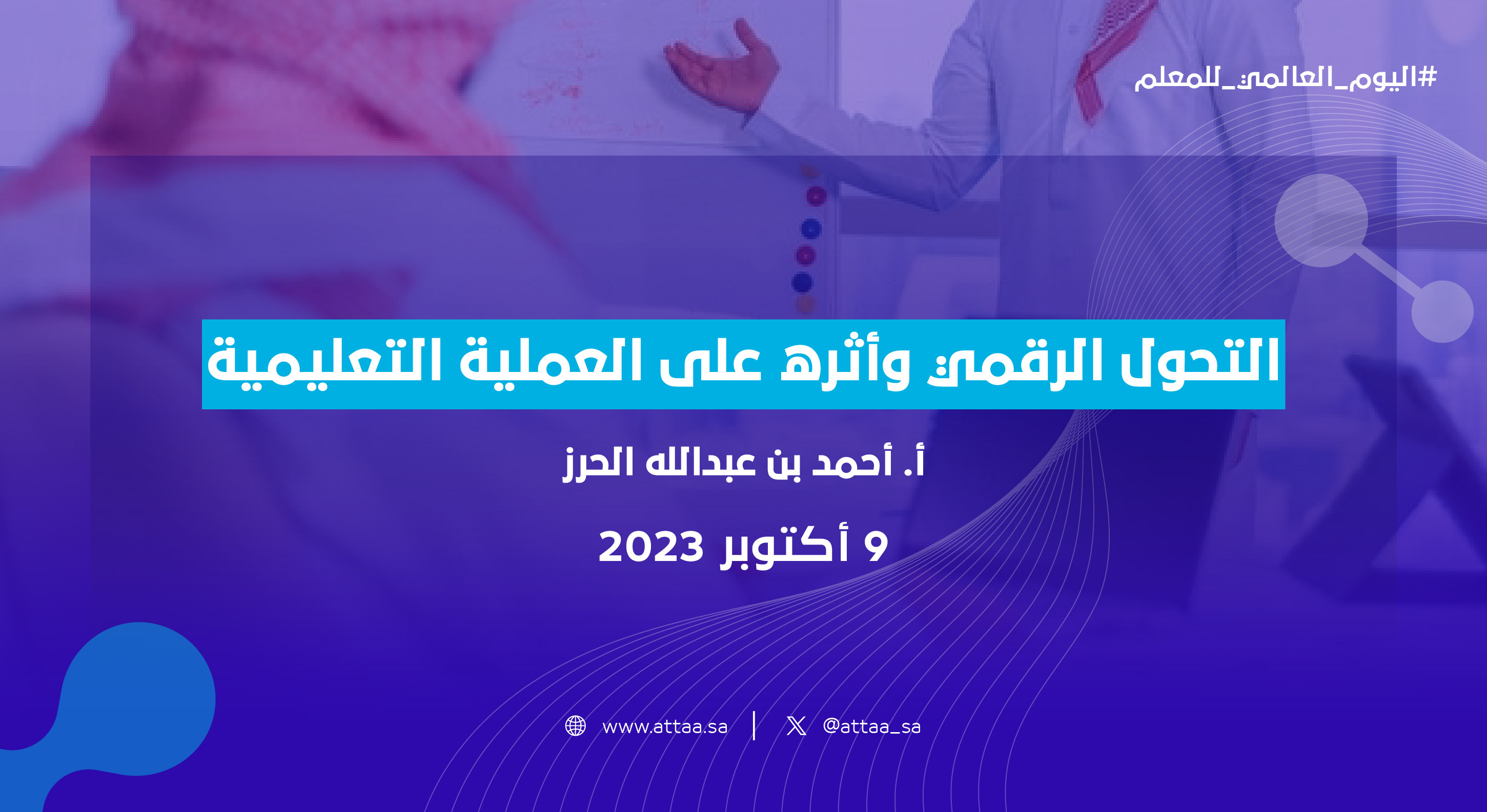 #اليوم_العالمي_للمعلم

التحول الرقمي وأثره على العملية التعليمية

أ. أحمد بن عبدالله الحرز

9 أكتوبر 2023

www.attaa.sa | @attaa_sa